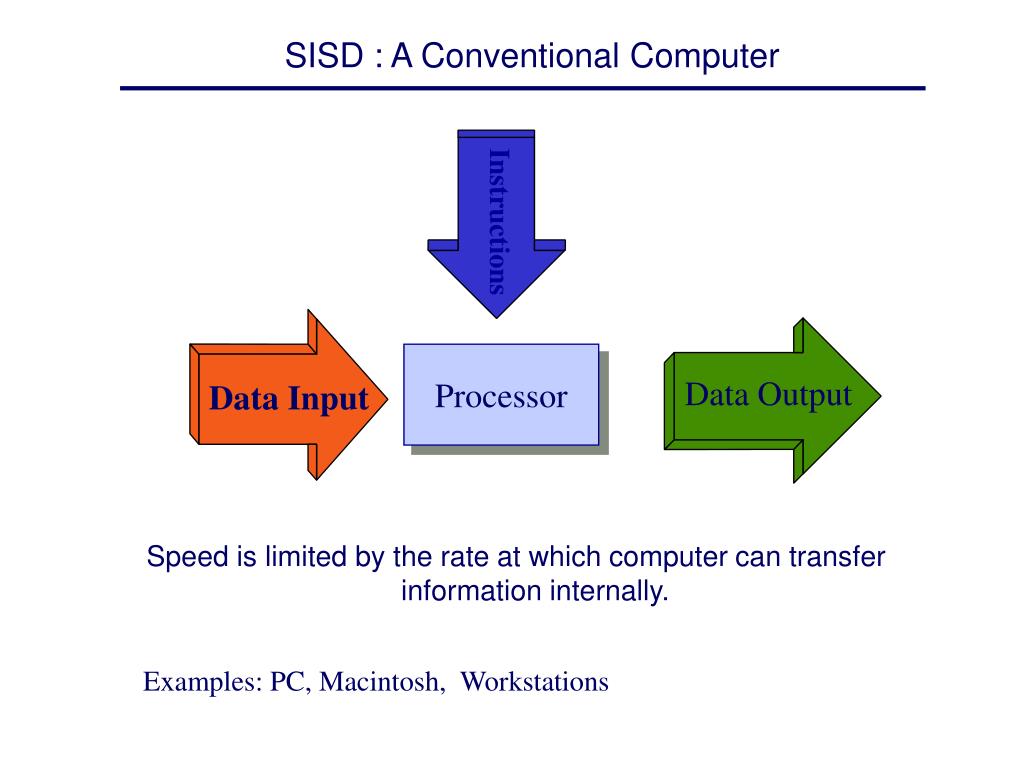 SISD : A Conventional Computer

Instructions

Data Input

Processor

Data Output

Speed is limited by the rate at which computer can transfer information internally.

Examples: PC, Macintosh, Workstations